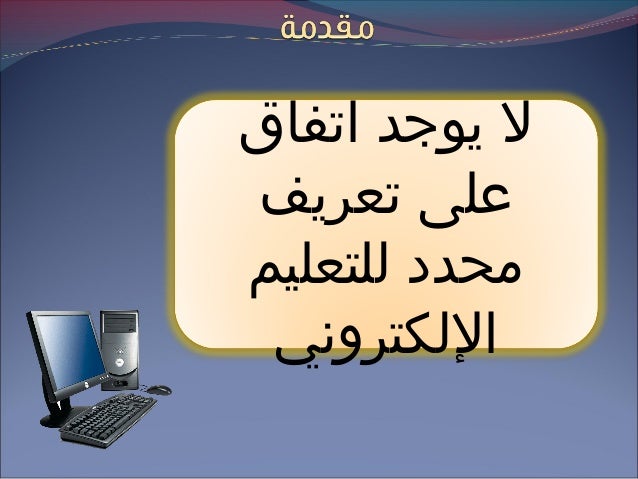 مقدمة

لا يوجد اتفاق على تعريف محدد للتعليم الإلكتروني